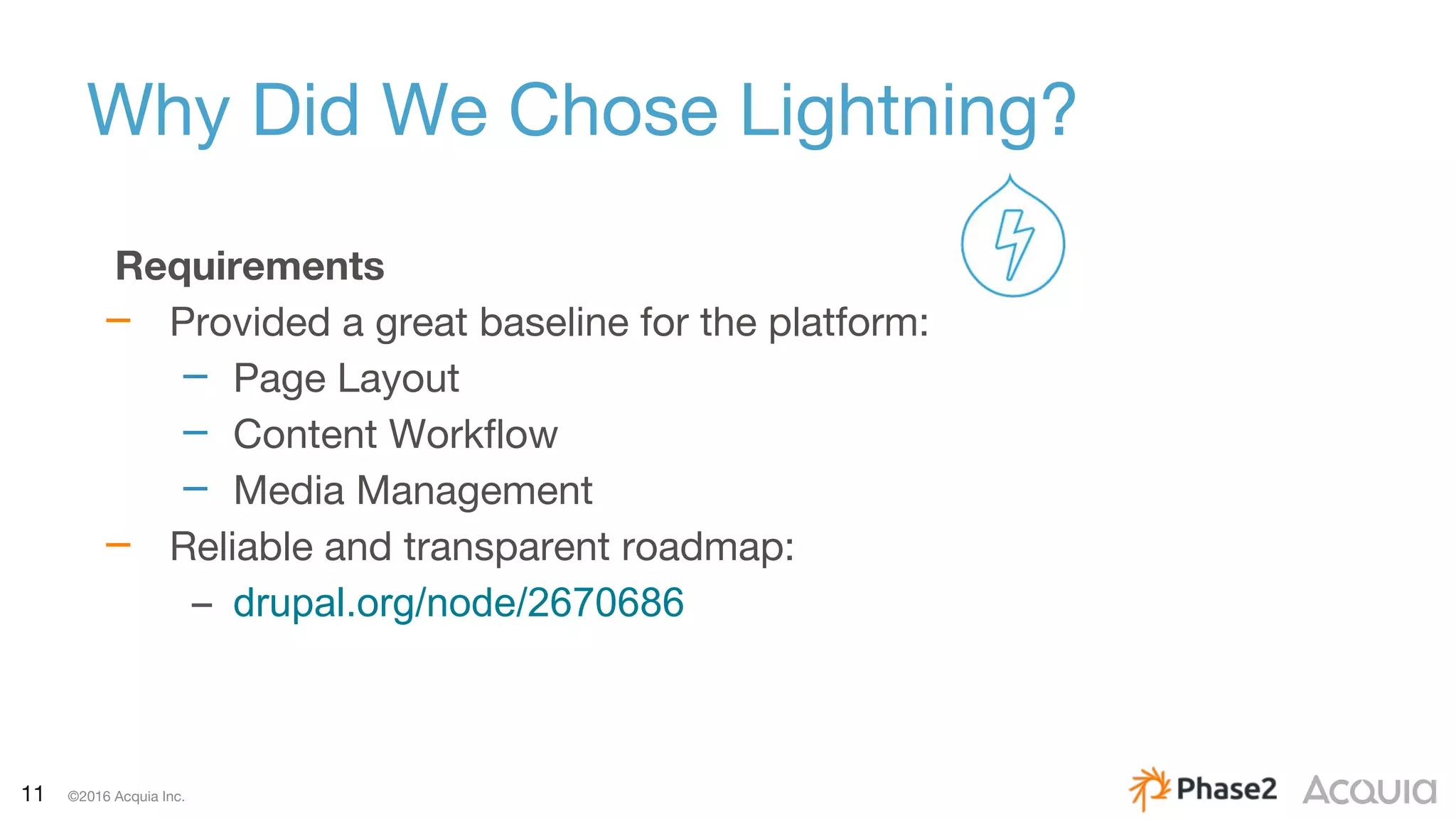 Why Did We Chose Lightning?

Requirements

– Provided a great baseline for the platform:
 – Page Layout
 – Content Workflow
 – Media Management
– Reliable and transparent roadmap:
 – drupal.org/node/2670686

11 ©2016 Acquia Inc.

Phase2 ACQUIA